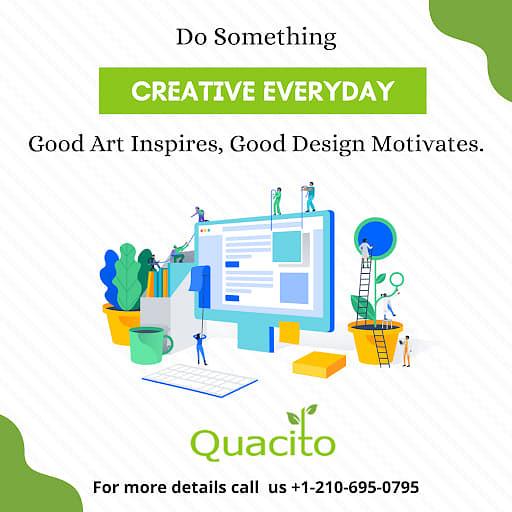 Do Something

CREATIVE EVERYDAY

Good Art Inspires, Good Design Motivates.

Quacito

For more details call us +1-210-695-0795